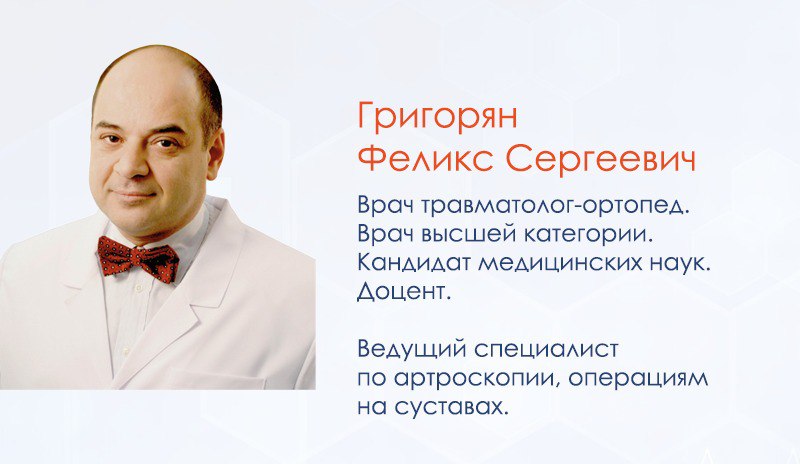 Григорян
Феликс Сергеевич

Врач травматолог-ортопед.
Врач высшей категории.
Кандидат медицинских наук.
Доцент.

Ведущий специалист по артроскопии, операциям на суставах.